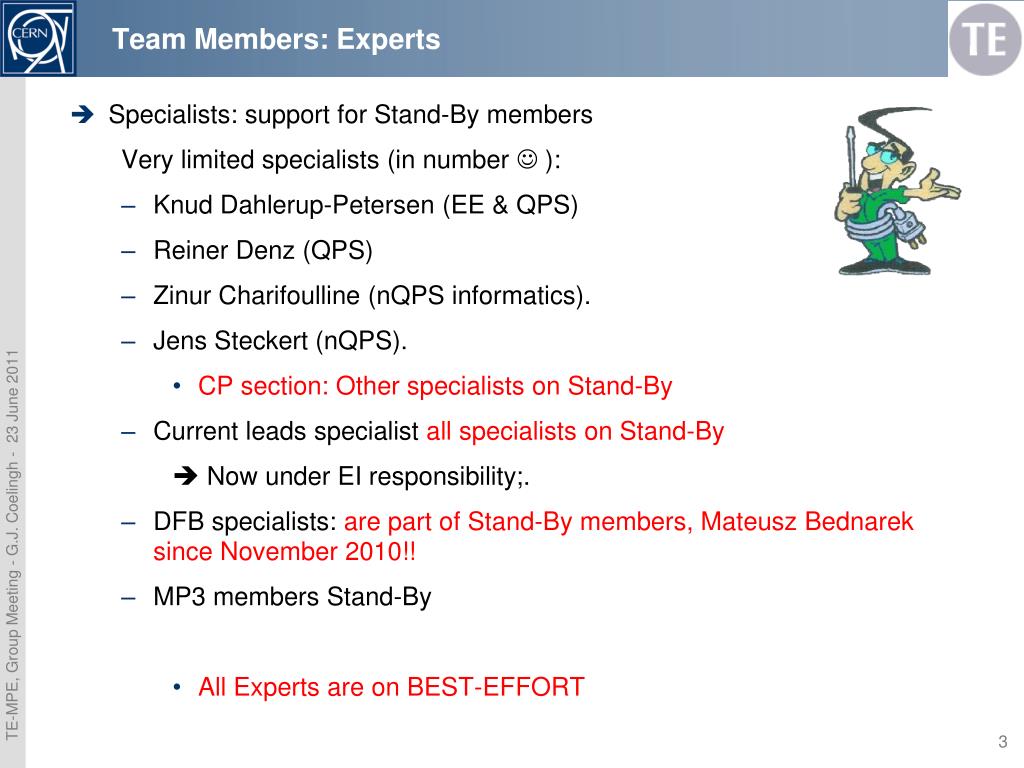 CERN

Team Members: Experts

TE

➔ Specialists: support for Stand-By members

Very limited specialists (in number ☺ ):

– Knud Dahlerup-Petersen (EE & QPS)

– Reiner Denz (QPS)

– Zinur Charifoulline (nQPS informatics).

– Jens Steckert (nQPS).

• CP section: Other specialists on Stand-By

– Current leads specialist all specialists on Stand-By

➔ Now under EI responsibility;.

– DFB specialists: are part of Stand-By members, Mateusz Bednarek since November 2010!!

– MP3 members Stand-By

• All Experts are on BEST-EFFORT

TE-MPE, Group Meeting - G.J. Coelingh - 23 June 2011

3